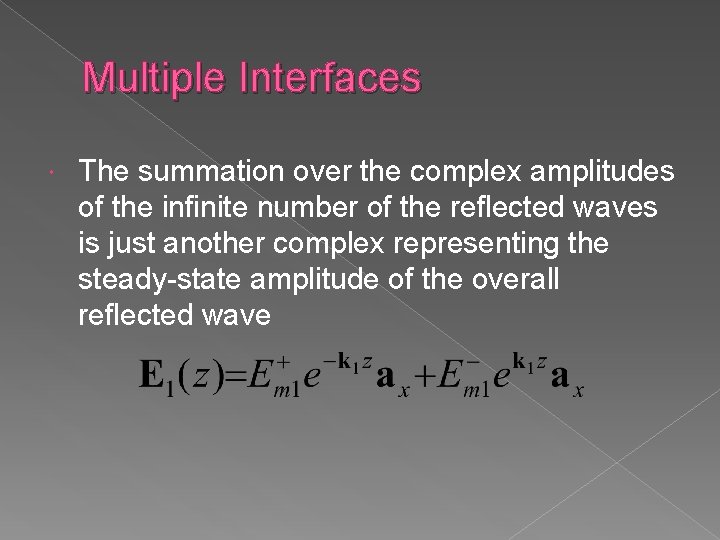 Multiple Interfaces

The summation over the complex amplitudes of the infinite number of the reflected waves is just another complex representing the steady-state amplitude of the overall reflected wave

$\mathbf{E}_1(z)=E_{m1}^{+}e^{-\mathbf{k}_1 z}\mathbf{a}_x+E_{m1}^{-}e^{\mathbf{k}_1 z}\mathbf{a}_x$